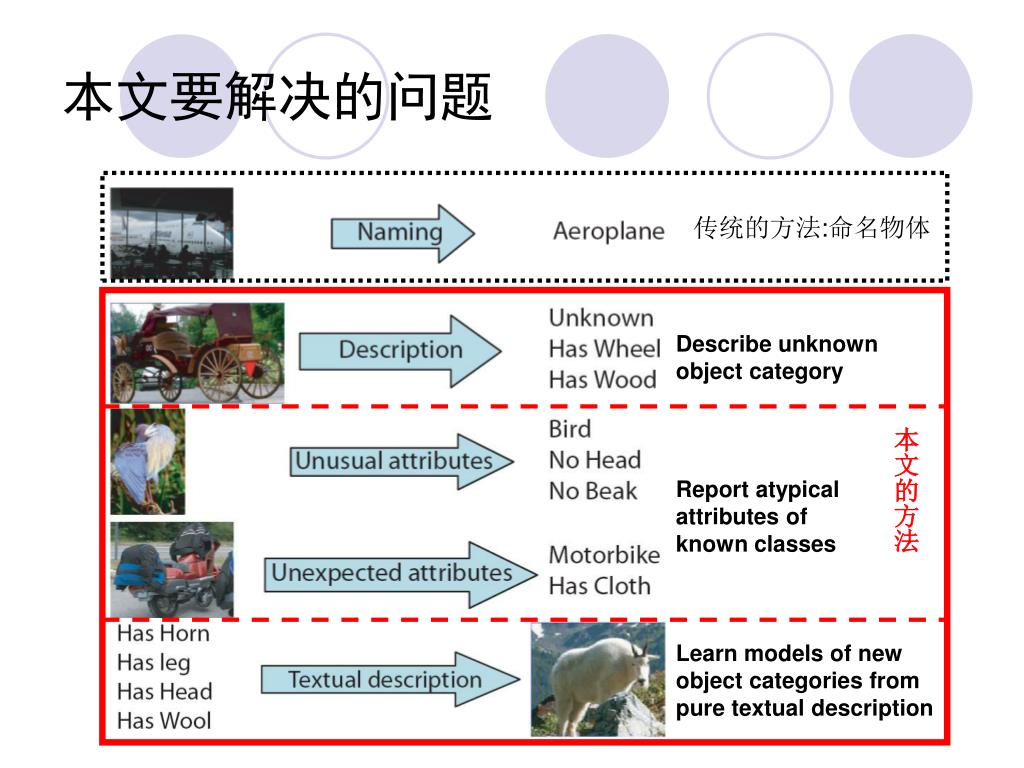 本文要解决的问题

Naming
Aeroplane
传统的方法:命名物体

Description
Unknown
Has Wheel
Has Wood
Describe unknown object category

Unusual attributes
Bird
No Head
No Beak

Unexpected attributes
Motorbike
Has Cloth
Report atypical attributes of known classes

本文的方法

Has Horn
Has leg
Has Head
Has Wool
Textual description
Learn models of new object categories from pure textual description